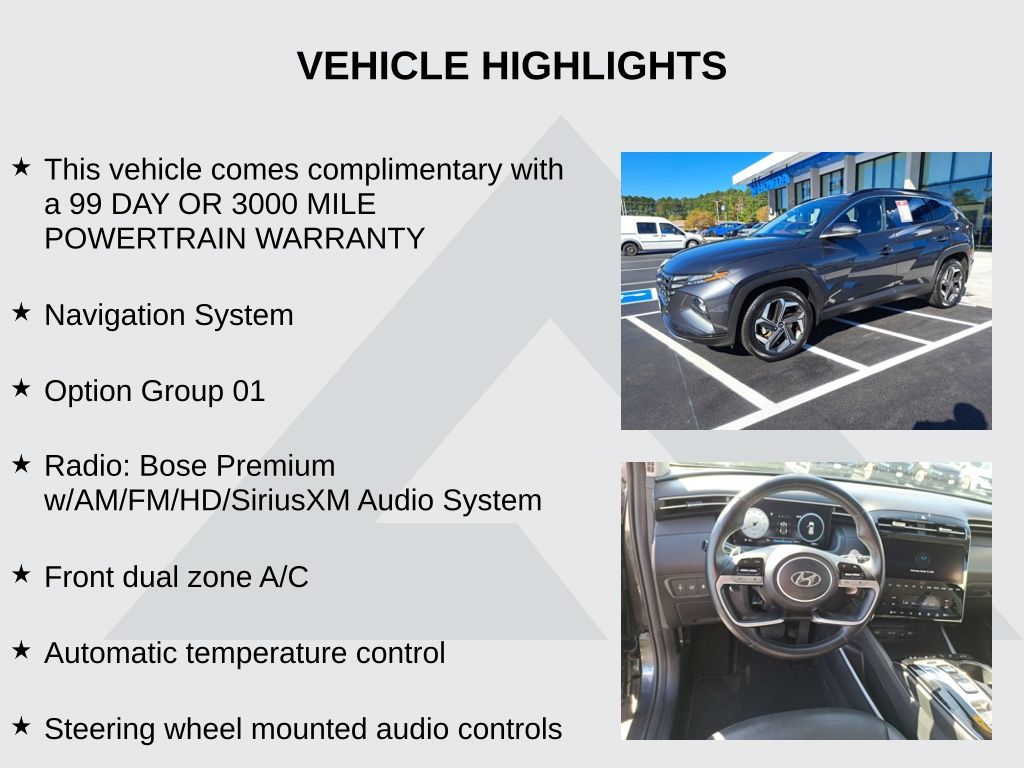 VEHICLE HIGHLIGHTS

★ This vehicle comes complimentary with a 99 DAY OR 3000 MILE POWERTRAIN WARRANTY

★ Navigation System

★ Option Group 01

★ Radio: Bose Premium w/AM/FM/HD/SiriusXM Audio System

★ Front dual zone A/C

★ Automatic temperature control

★ Steering wheel mounted audio controls